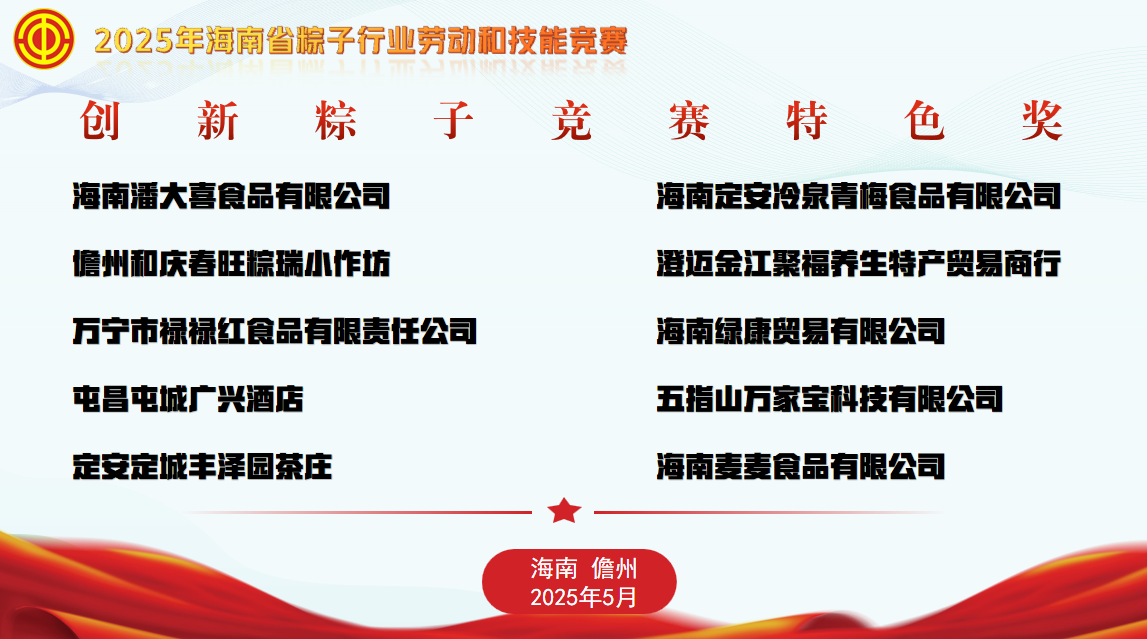 2025年海南省粽子行业劳动和技能竞赛

创新粽子竞赛特色奖

海南潘大喜食品有限公司

儋州和庆春旺粽瑞小作坊

万宁市禄禄红食品有限责任公司

屯昌屯城广兴酒店

定安定城丰泽园茶庄

海南定安冷泉青梅食品有限公司

澄迈金江聚福养生特产贸易商行

海南绿康贸易有限公司

五指山万家宝科技有限公司

海南麦麦食品有限公司

海南 儋州
2025年5月